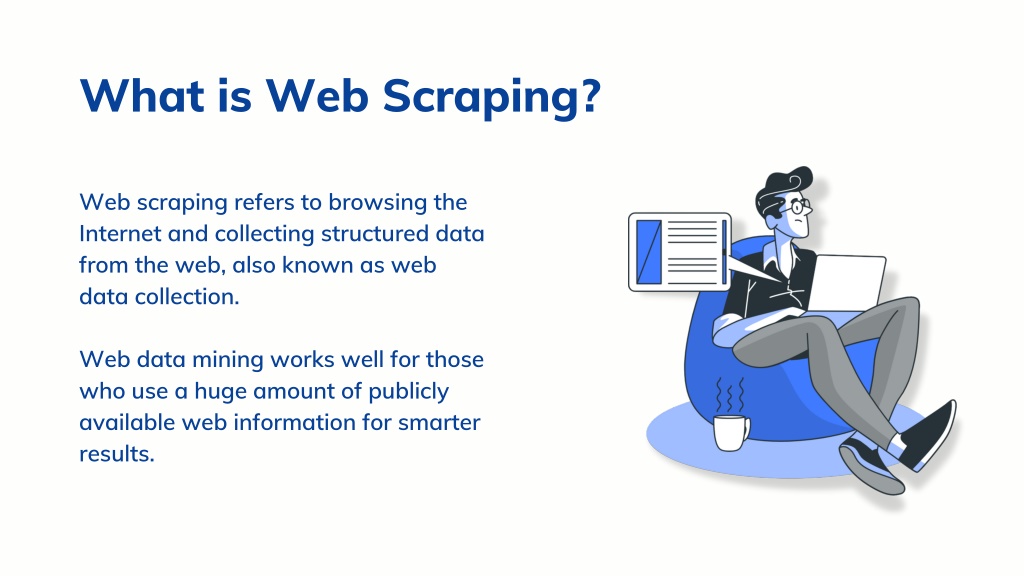 What is Web Scraping?

Web scraping refers to browsing the Internet and collecting structured data from the web, also known as web data collection.

Web data mining works well for those who use a huge amount of publicly available web information for smarter results.